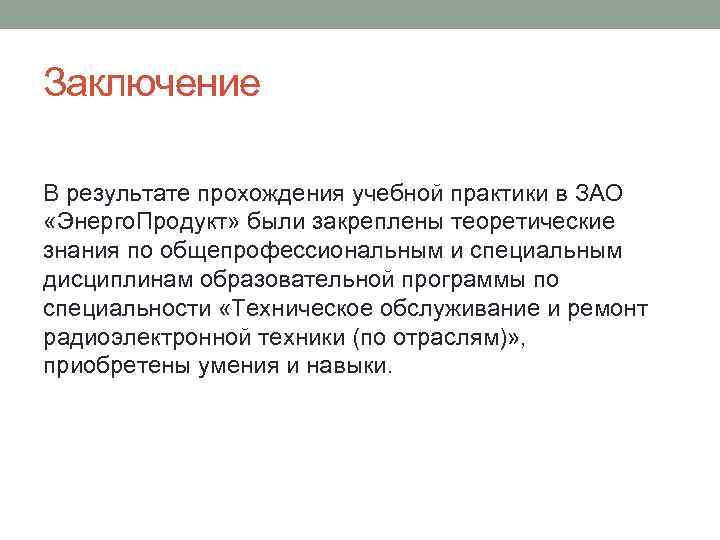 Заключение

В результате прохождения учебной практики в ЗАО «ЭнергоПродукт» были закреплены теоретические знания по общепрофессиональным и специальным дисциплинам образовательной программы по специальности «Техническое обслуживание и ремонт радиоэлектронной техники (по отраслям)», приобретены умения и навыки.